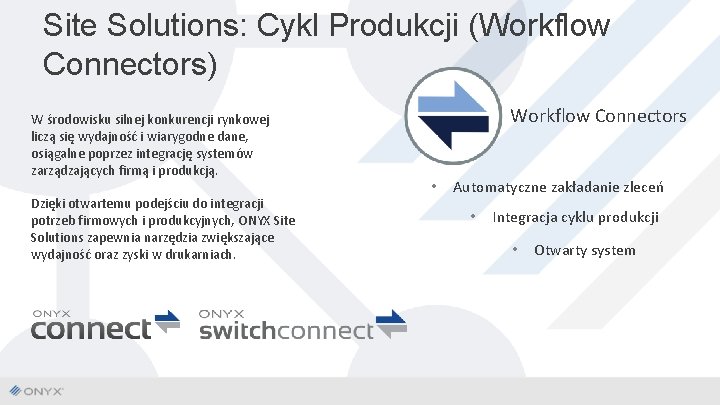 Site Solutions: Cykl Produkcji (Workflow Connectors)

W środowisku silnej konkurencji rynkowej liczą się wydajność i wiarygodne dane, osiągalne poprzez integrację systemów zarządzających firmą i produkcją.

Dzięki otwartemu podejściu do integracji potrzeb firmowych i produkcyjnych, ONYX Site Solutions zapewnia narzędzia zwiększające wydajność oraz zyski w drukarniach.

Workflow Connectors

• Automatyczne zakładanie zleceń

• Integracja cyklu produkcji

• Otwarty system

ONYX connect

ONYX switchconnect

ONYX